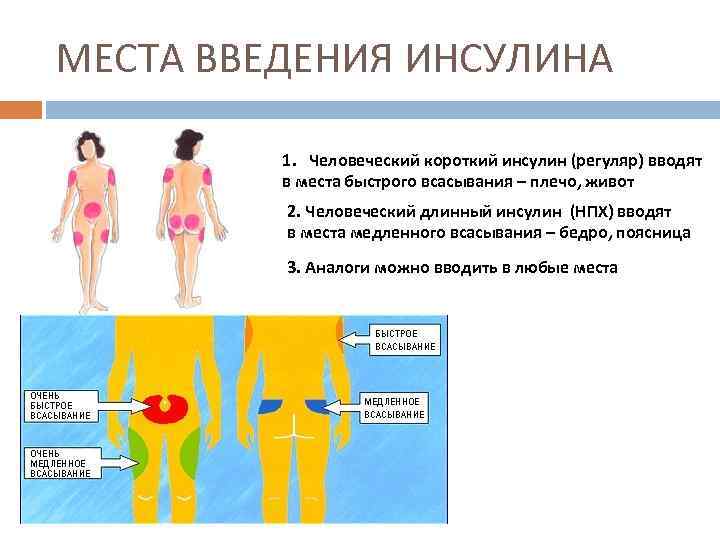 МЕСТА ВВЕДЕНИЯ ИНСУЛИНА

1. Человеческий короткий инсулин (регуляр) вводят в места быстрого всасывания – плечо, живот

2. Человеческий длинный инсулин (НПХ) вводят в места медленного всасывания – бедро, поясница

3. Аналоги можно вводить в любые места

БЫСТРОЕ ВСАСЫВАНИЕ

ОЧЕНЬ БЫСТРОЕ ВСАСЫВАНИЕ

МЕДЛЕННОЕ ВСАСЫВАНИЕ

ОЧЕНЬ МЕДЛЕННОЕ ВСАСЫВАНИЕ